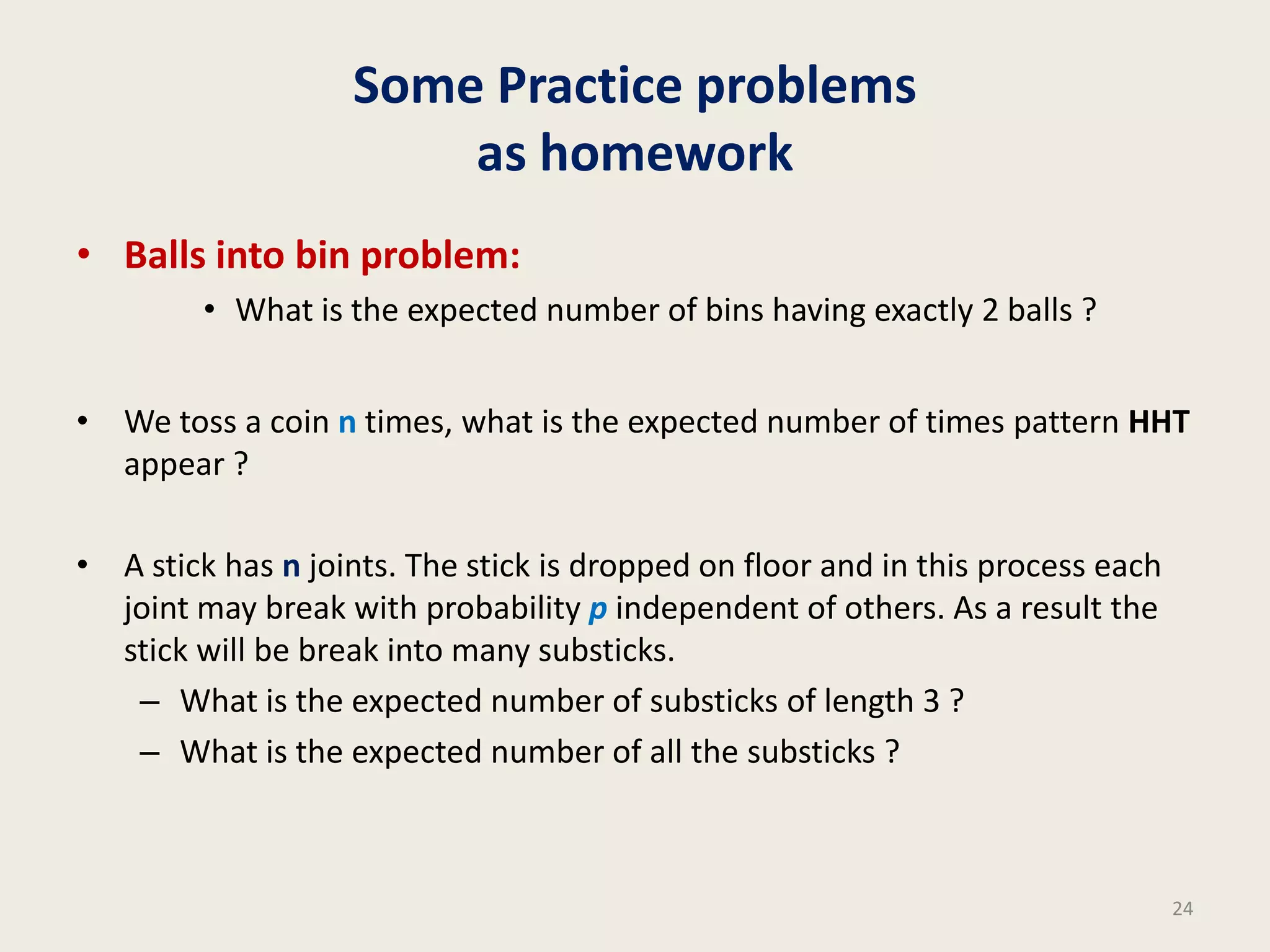 Some Practice problems
as homework

• Balls into bin problem:
  • What is the expected number of bins having exactly 2 balls ?

• We toss a coin n times, what is the expected number of times pattern HHT appear ?

• A stick has n joints. The stick is dropped on floor and in this process each joint may break with probability p independent of others. As a result the stick will be break into many substicks.
  – What is the expected number of substicks of length 3 ?
  – What is the expected number of all the substicks ?

24